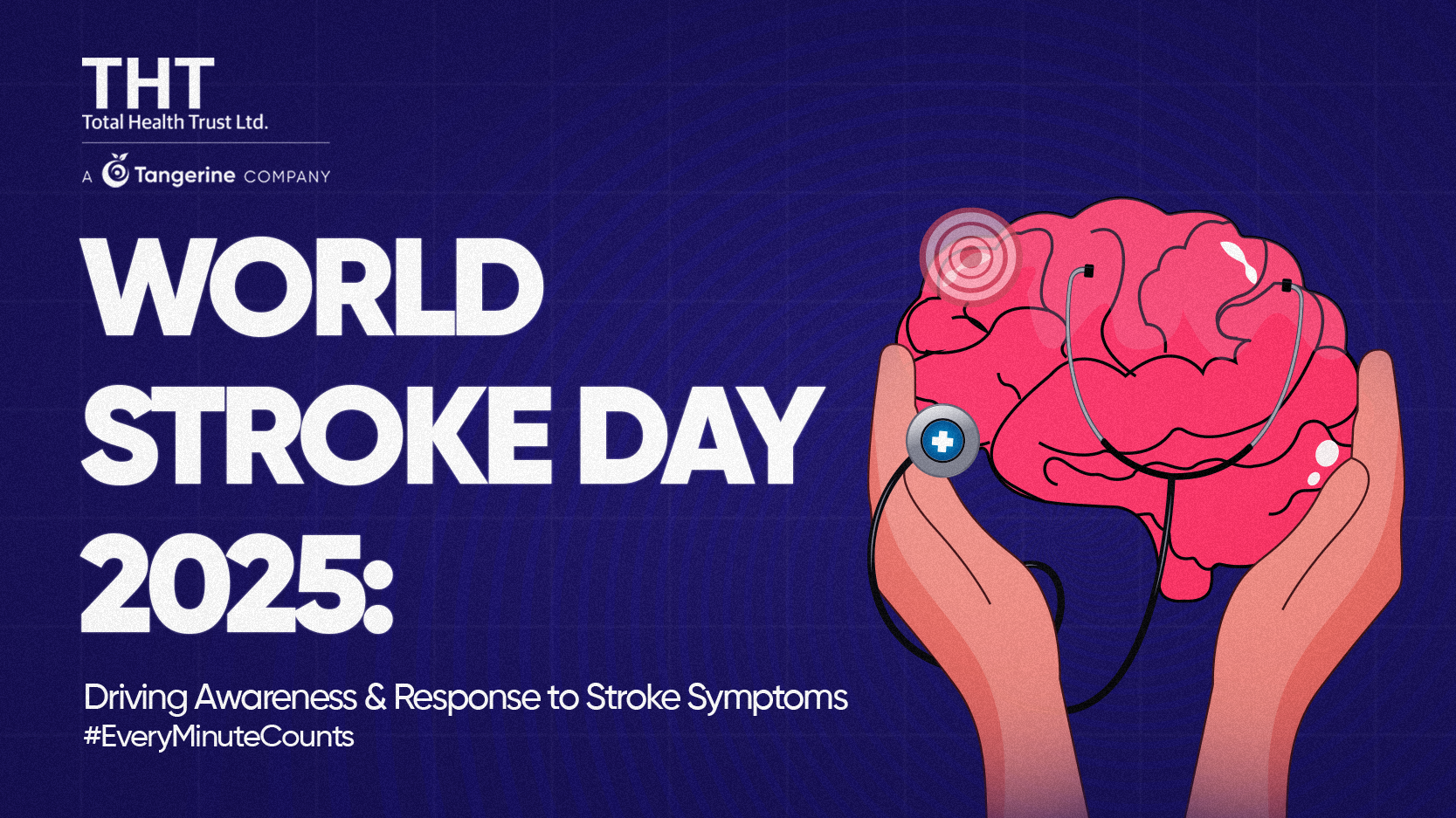 THT
Total Health Trust Ltd.

A Tangerine COMPANY

WORLD STROKE DAY 2025:

Driving Awareness & Response to Stroke Symptoms
#EveryMinuteCounts